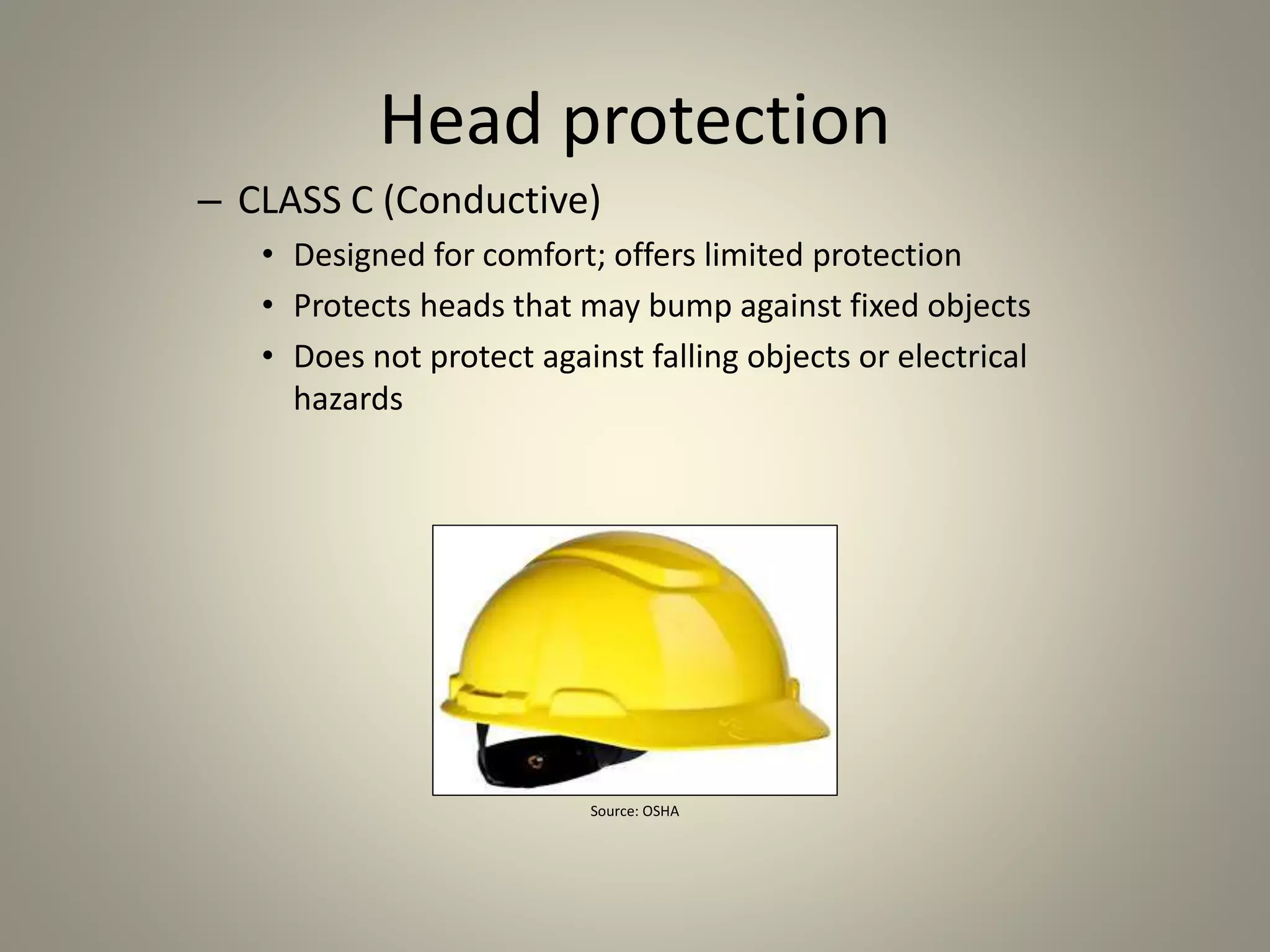 Head protection

– CLASS C (Conductive)

• Designed for comfort; offers limited protection
• Protects heads that may bump against fixed objects
• Does not protect against falling objects or electrical hazards

Source: OSHA